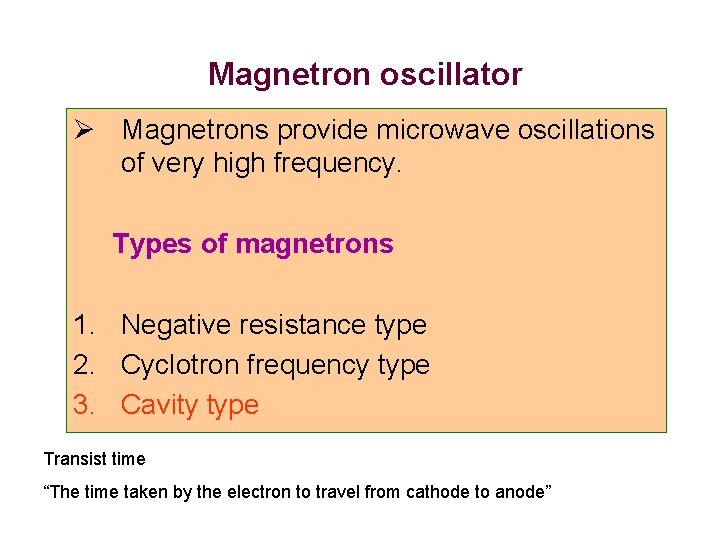 Magnetron oscillator

➢ Magnetrons provide microwave oscillations of very high frequency.

Types of magnetrons

1. Negative resistance type
2. Cyclotron frequency type
3. Cavity type

Transist time

"The time taken by the electron to travel from cathode to anode"